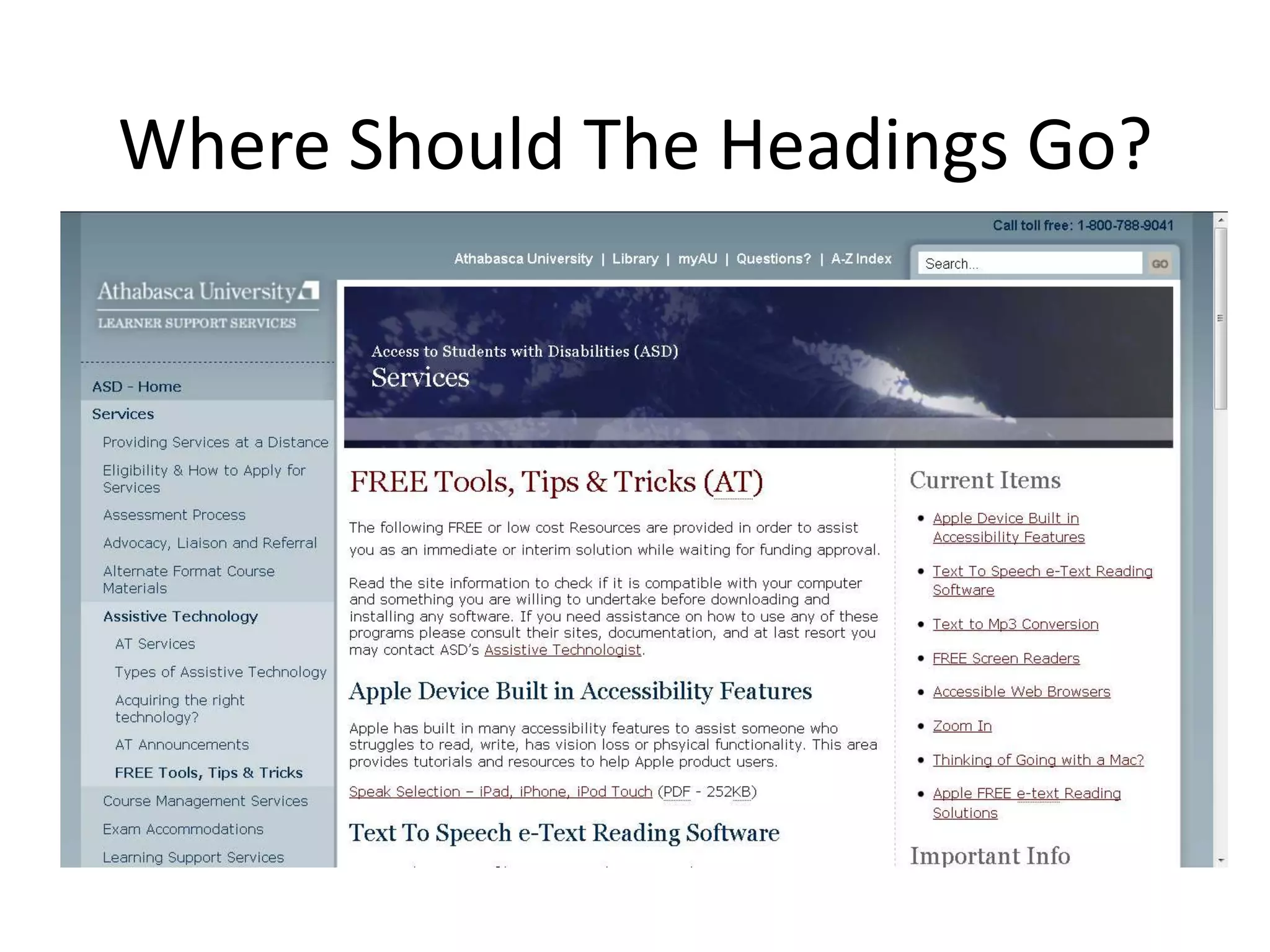 Where Should The Headings Go?

Call toll free: 1-800-788-9041

Athabasca University | Library | myAU | Questions? | A-Z Index

Search... GO

Athabasca University

LEARNER SUPPORT SERVICES

ASD - Home

Services

Providing Services at a Distance

Eligibility & How to Apply for Services

Assessment Process

Advocacy, Liaison and Referral

Alternate Format Course Materials

Assistive Technology

AT Services

Types of Assistive Technology

Acquiring the right technology?

AT Announcements

FREE Tools, Tips & Tricks

Course Management Services

Exam Accommodations

Learning Support Services

Access to Students with Disabilities (ASD)

Services

FREE Tools, Tips & Tricks (AT)

The following FREE or low cost Resources are provided in order to assist you as an immediate or interim solution while waiting for funding approval.

Read the site information to check if it is compatible with your computer and something you are willing to undertake before downloading and installing any software. If you need assistance on how to use any of these programs please consult their sites, documentation, and at last resort you may contact ASD's Assistive Technologist.

Apple Device Built in Accessibility Features

Apple has built in many accessibility features to assist someone who struggles to read, write, has vision loss or phsyical functionality. This area provides tutorials and resources to help Apple product users.

Speak Selection – iPad, iPhone, iPod Touch (PDF - 252KB)

Text To Speech e-Text Reading Software

Current Items

• Apple Device Built in Accessibility Features
• Text To Speech e-Text Reading Software
• Text to Mp3 Conversion
• FREE Screen Readers
• Accessible Web Browsers
• Zoom In
• Thinking of Going with a Mac?
• Apple FREE e-text Reading Solutions

Important Info